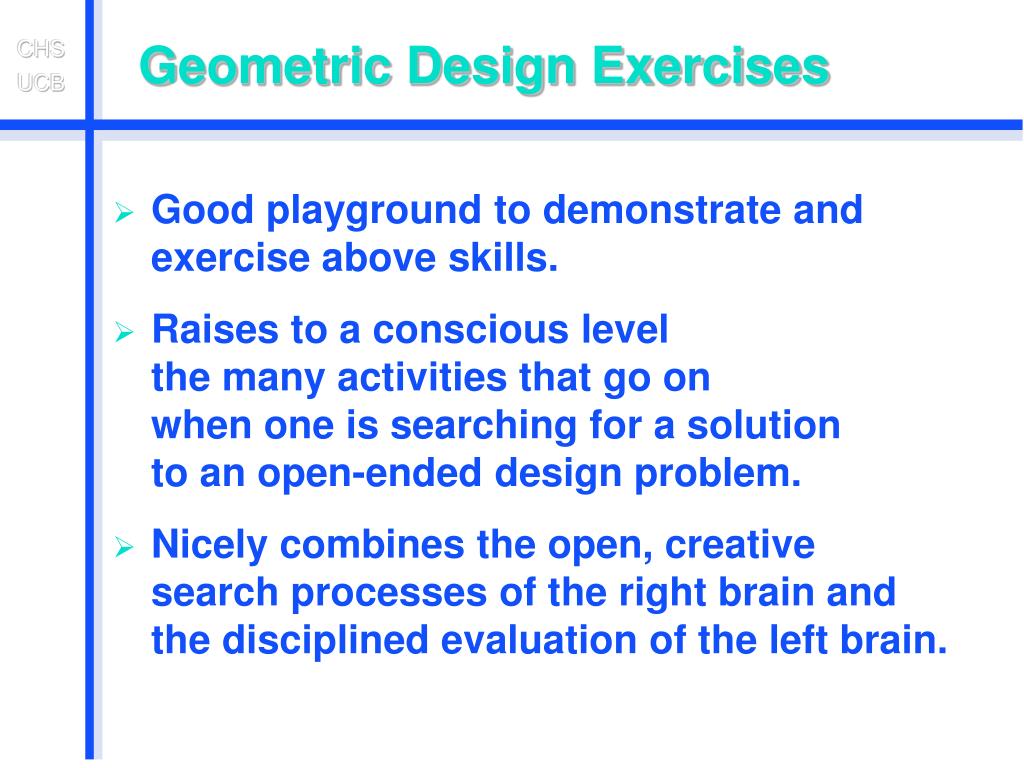 CHS
UCB

Geometric Design Exercises

➢ Good playground to demonstrate and exercise above skills.

➢ Raises to a conscious level
the many activities that go on
when one is searching for a solution
to an open-ended design problem.

➢ Nicely combines the open, creative search processes of the right brain and the disciplined evaluation of the left brain.